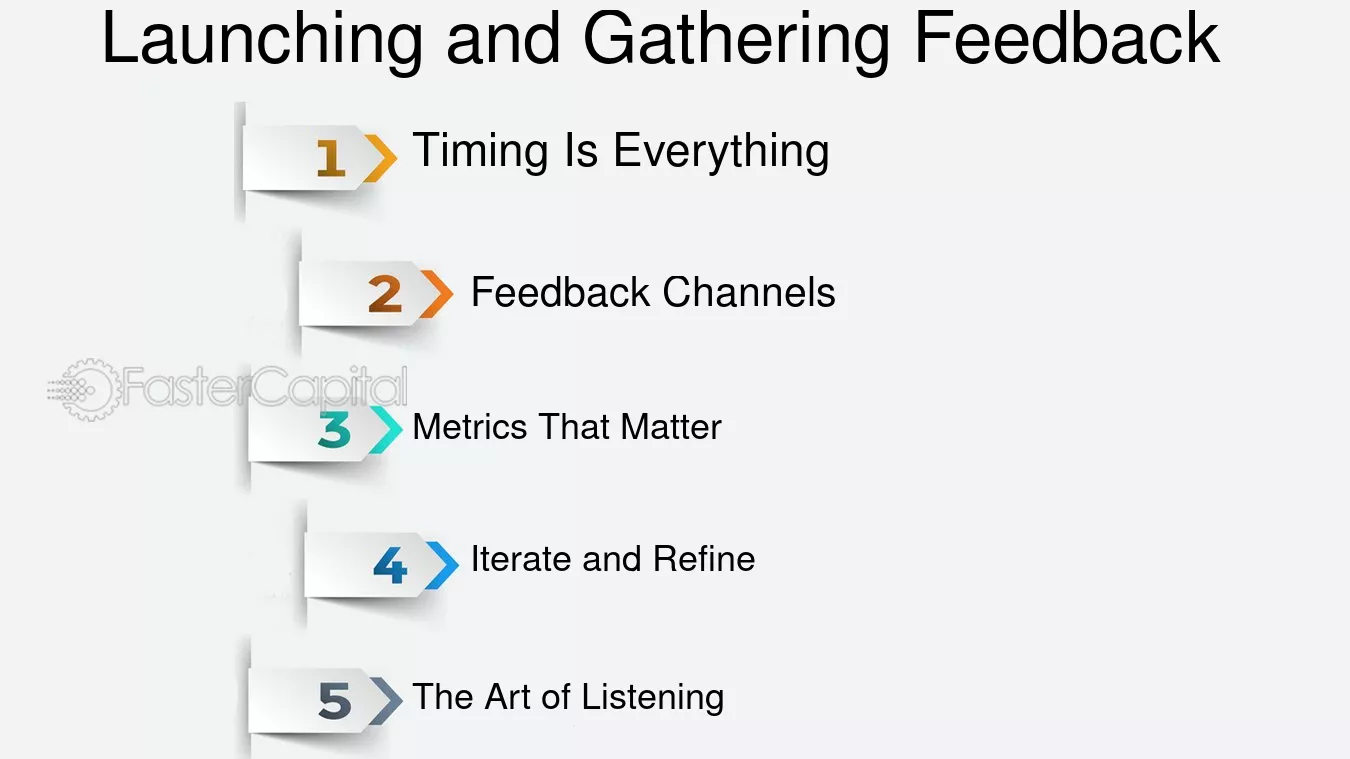 Launching and Gathering Feedback

1 Timing Is Everything

2 Feedback Channels

3 Metrics That Matter

4 Iterate and Refine

5 The Art of Listening

FasterCapital